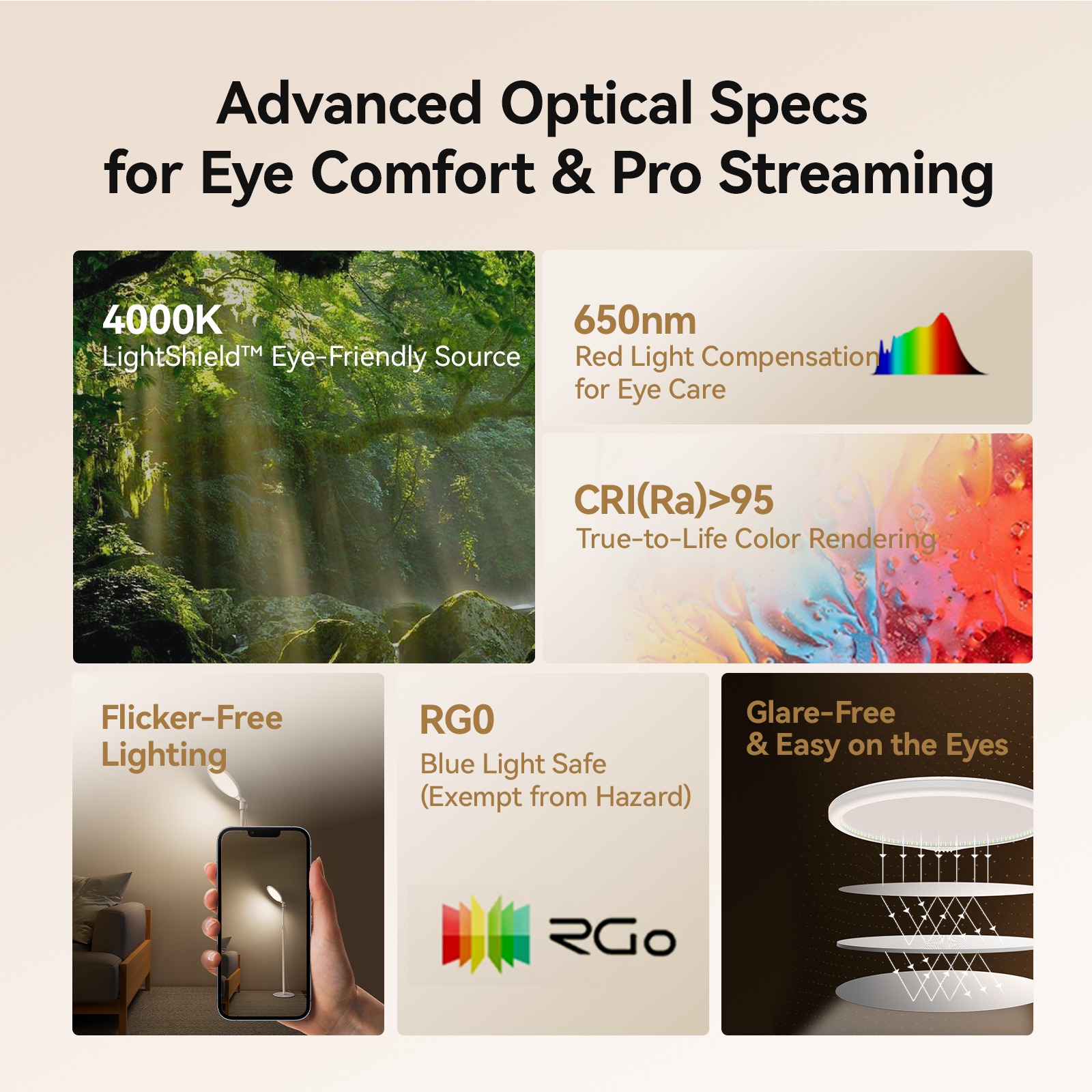 Advanced Optical Specs for Eye Comfort & Pro Streaming

4000K
LightShield™ Eye-Friendly Source

650nm
Red Light Compensation for Eye Care

CRI(Ra)>95
True-to-Life Color Rendering

Flicker-Free Lighting

RG0
Blue Light Safe (Exempt from Hazard)

RGo

Glare-Free & Easy on the Eyes